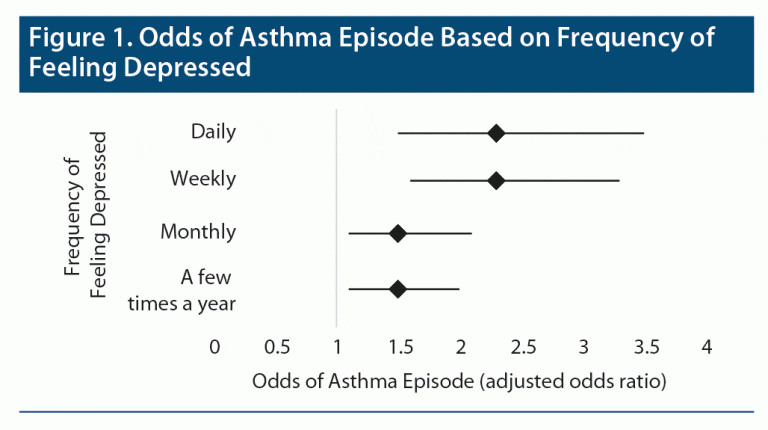 Figure 1. Odds of Asthma Episode Based on Frequency of Feeling Depressed

Frequency of Feeling Depressed

Daily

Weekly

Monthly

A few times a year

0 0.5 1 1.5 2 2.5 3 3.5 4

Odds of Asthma Episode (adjusted odds ratio)